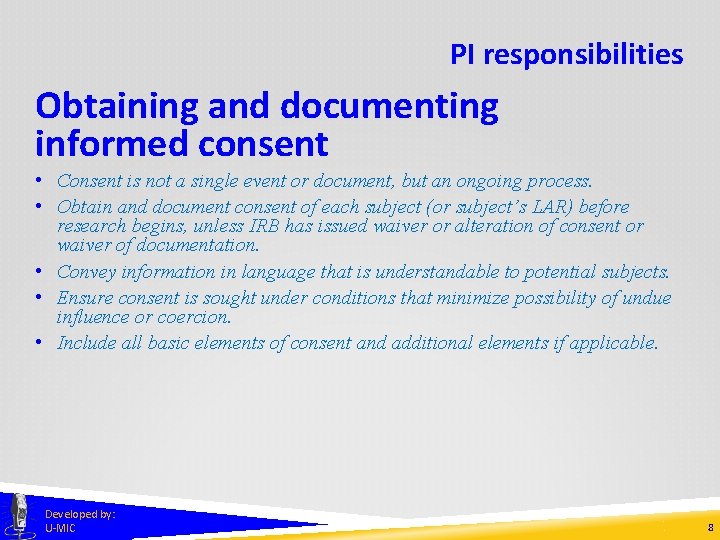 PI responsibilities

Obtaining and documenting informed consent

• Consent is not a single event or document, but an ongoing process.
• Obtain and document consent of each subject (or subject's LAR) before research begins, unless IRB has issued waiver or alteration of consent or waiver of documentation.
• Convey information in language that is understandable to potential subjects.
• Ensure consent is sought under conditions that minimize possibility of undue influence or coercion.
• Include all basic elements of consent and additional elements if applicable.

Developed by:
U-MIC

8